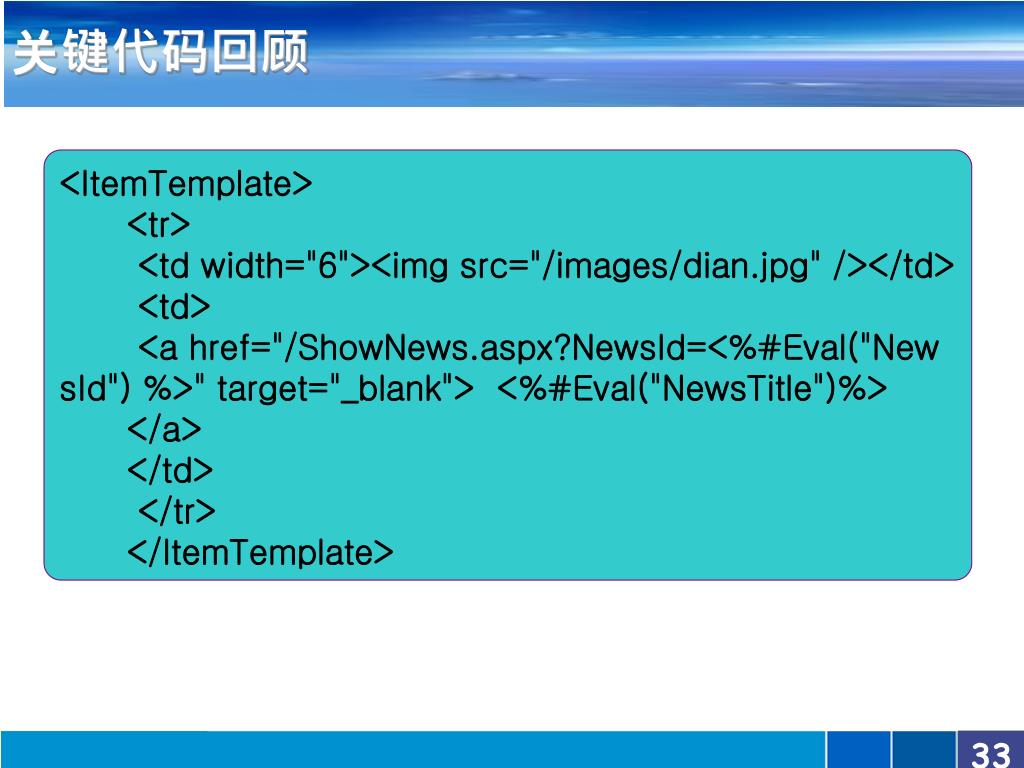 关键代码回顾

<ItemTemplate>
<tr>
<td width="6"><img src="/images/dian.jpg" /></td>
<td>
<a href="/ShowNews.aspx?NewsId=<%#Eval("NewsId") %>" target="_blank"> <%#Eval("NewsTitle")%>
</a>
</td>
</tr>
</ItemTemplate>

33